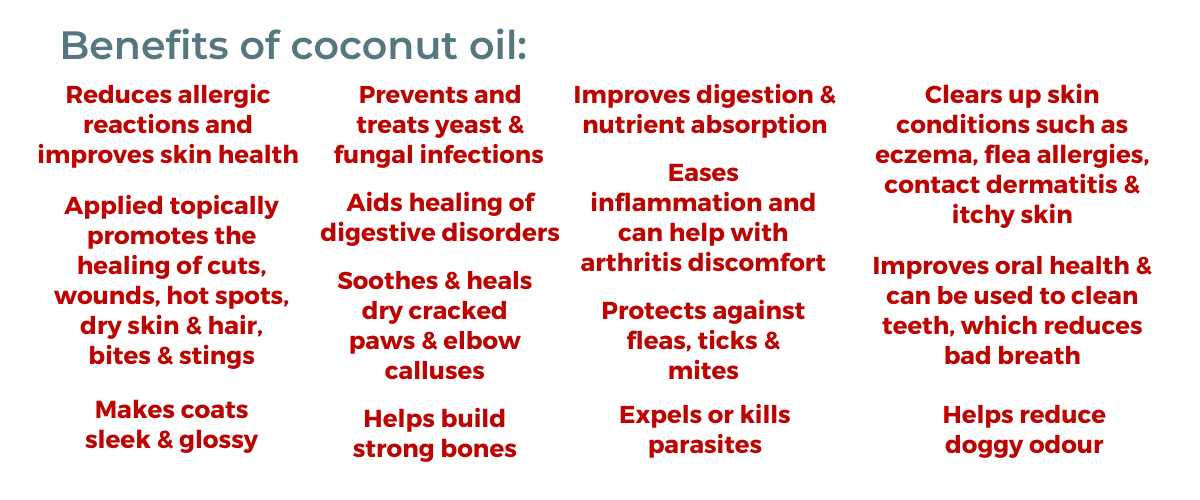 Benefits of coconut oil:

Reduces allergic reactions and improves skin health

Applied topically promotes the healing of cuts, wounds, hot spots, dry skin & hair, bites & stings

Makes coats sleek & glossy

Prevents and treats yeast & fungal infections

Aids healing of digestive disorders

Soothes & heals dry cracked paws & elbow calluses

Helps build strong bones

Improves digestion & nutrient absorption

Eases inflammation and can help with arthritis discomfort

Protects against fleas, ticks & mites

Expels or kills parasites

Clears up skin conditions such as eczema, flea allergies, contact dermatitis & itchy skin

Improves oral health & can be used to clean teeth, which reduces bad breath

Helps reduce doggy odour